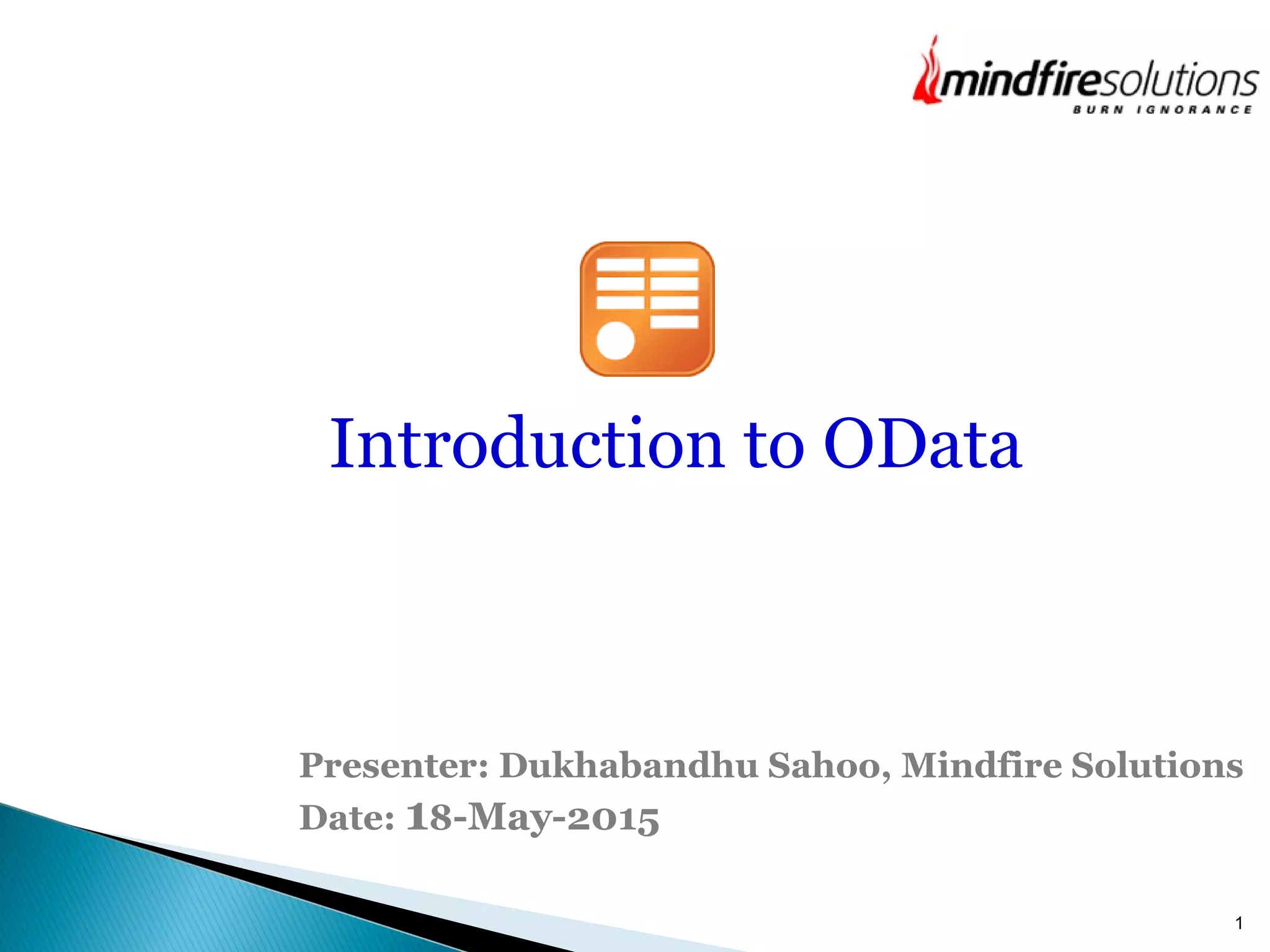 mindfiresolutions
BURN IGNORANCE

Introduction to OData

Presenter: Dukhabandhu Sahoo, Mindfire Solutions
Date: 18-May-2015

1